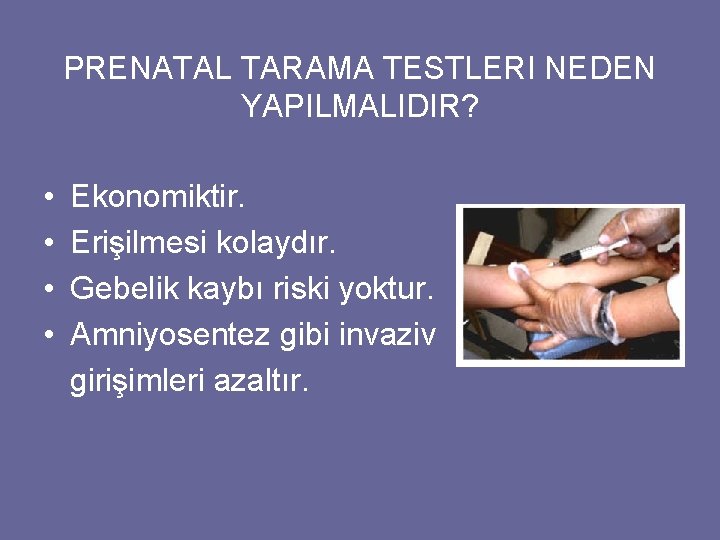 PRENATAL TARAMA TESTLERI NEDEN YAPILMALIDIR?

• Ekonomiktir.
• Erişilmesi kolaydır.
• Gebelik kaybı riski yoktur.
• Amniyosentez gibi invaziv girişimleri azaltır.